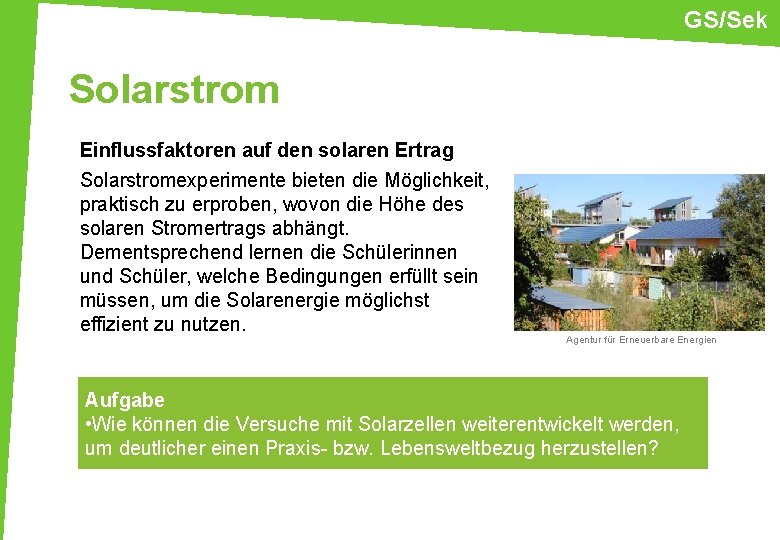 GS/Sek

Solarstrom

Einflussfaktoren auf den solaren Ertrag

Solarstromexperimente bieten die Möglichkeit, praktisch zu erproben, wovon die Höhe des solaren Stromertrags abhängt. Dementsprechend lernen die Schülerinnen und Schüler, welche Bedingungen erfüllt sein müssen, um die Solarenergie möglichst effizient zu nutzen.

Agentur für Erneuerbare Energien

Aufgabe
•Wie können die Versuche mit Solarzellen weiterentwickelt werden, um deutlicher einen Praxis- bzw. Lebensweltbezug herzustellen?